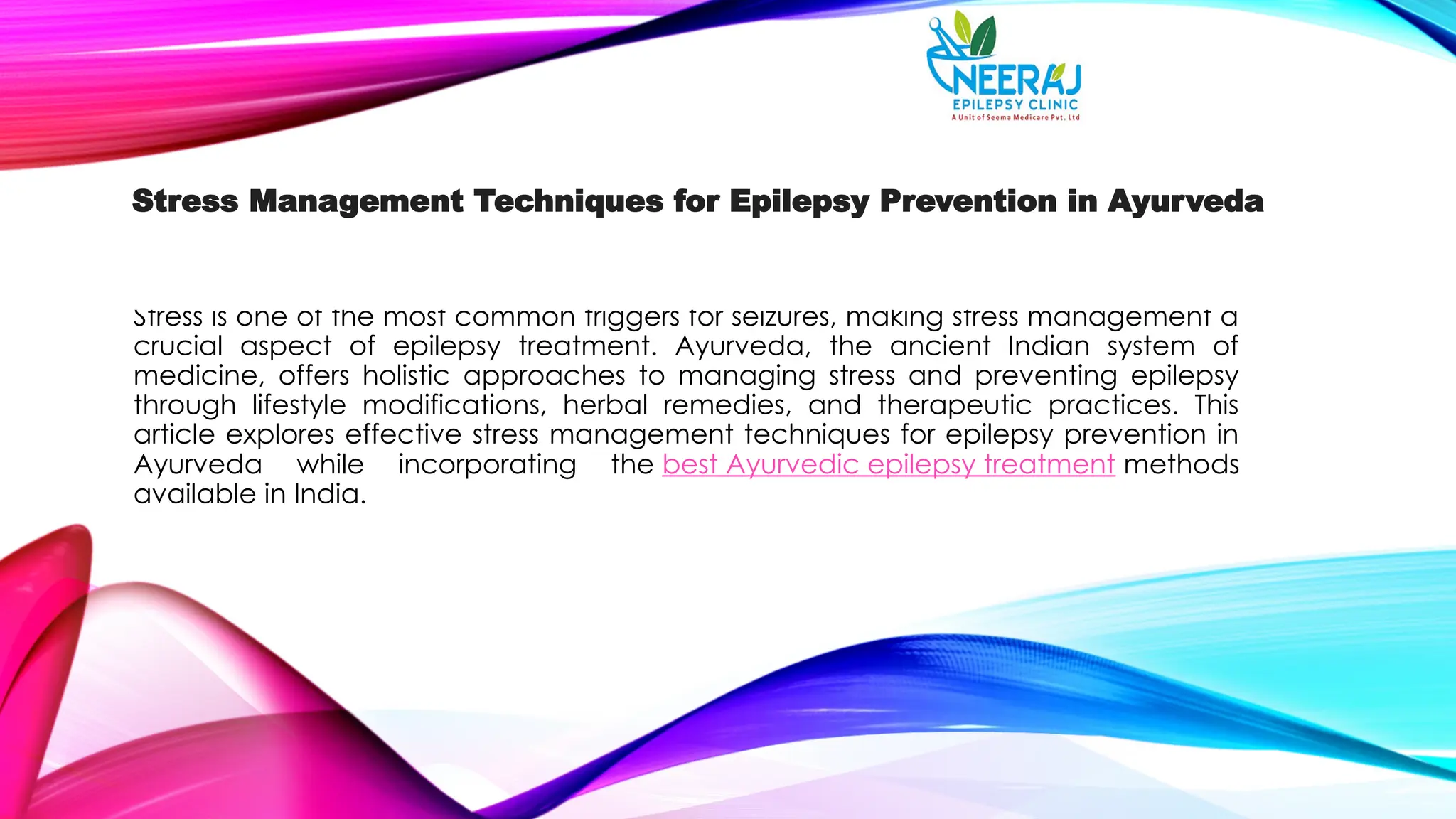 NEERAJ
EPILEPSY CLINIC
A Unit of Seema Medicare Pvt. Ltd

Stress Management Techniques for Epilepsy Prevention in Ayurveda

Stress is one of the most common triggers for seizures, making stress management a crucial aspect of epilepsy treatment. Ayurveda, the ancient Indian system of medicine, offers holistic approaches to managing stress and preventing epilepsy through lifestyle modifications, herbal remedies, and therapeutic practices. This article explores effective stress management techniques for epilepsy prevention in Ayurveda while incorporating the best Ayurvedic epilepsy treatment methods available in India.